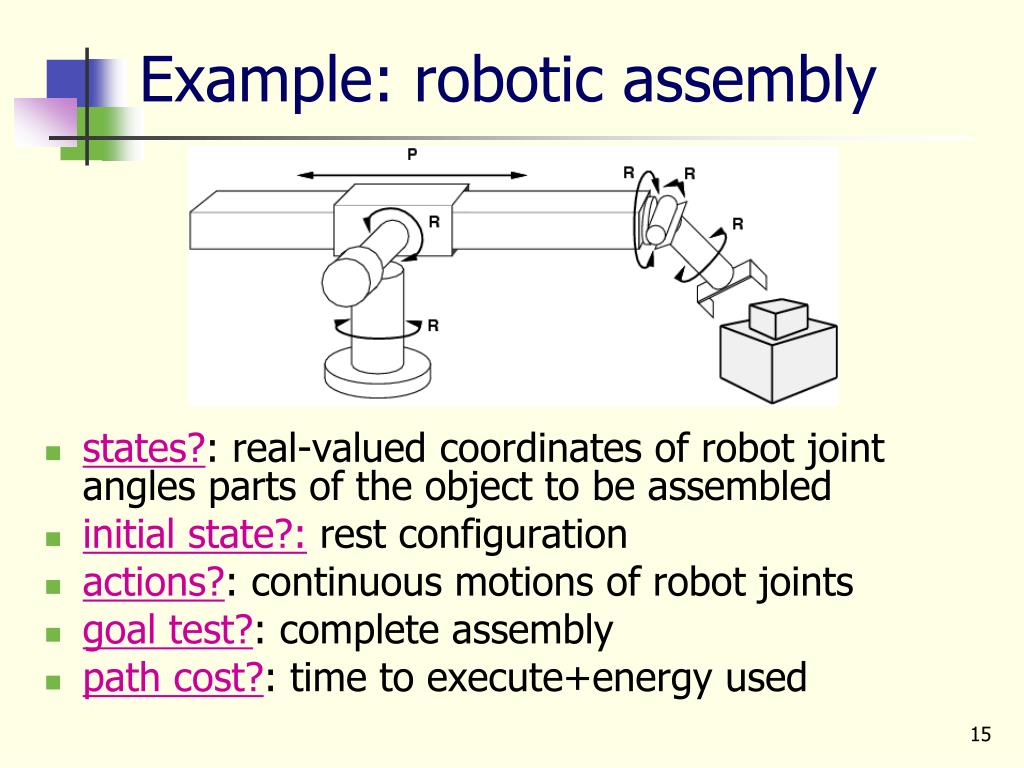 Example: robotic assembly

P
R
R
R
R
R

states?: real-valued coordinates of robot joint angles parts of the object to be assembled
initial state?: rest configuration
actions?: continuous motions of robot joints
goal test?: complete assembly
path cost?: time to execute+energy used

15